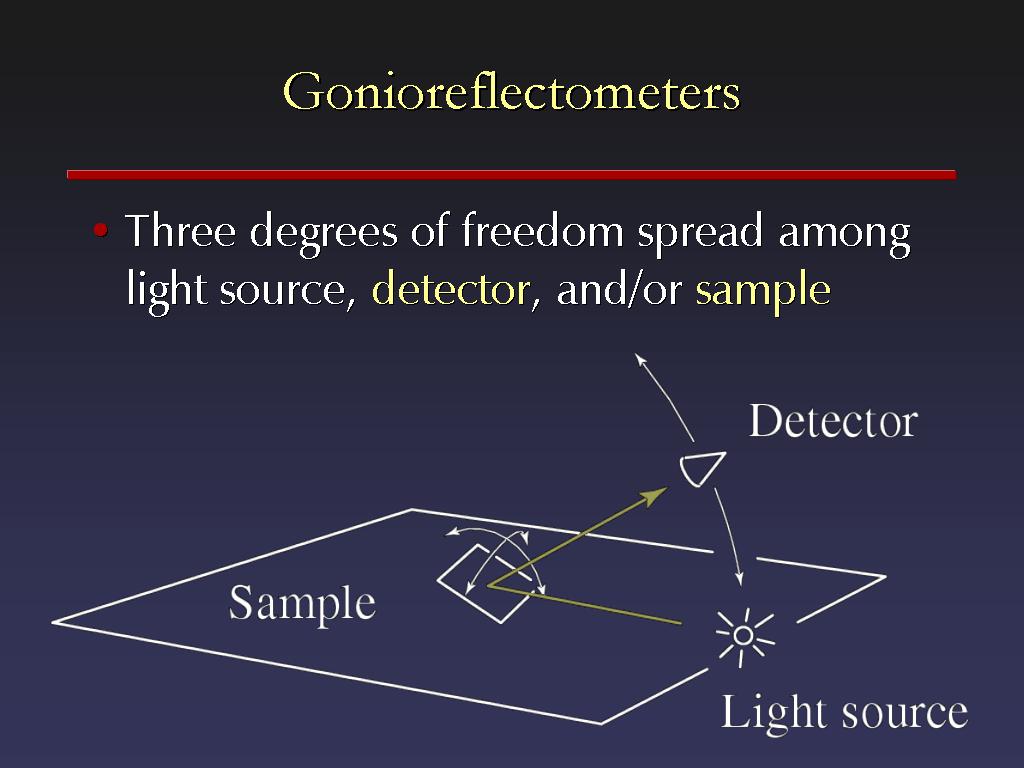 Gonioreflectometers

• Three degrees of freedom spread among light source, detector, and/or sample

Detector

Sample

Light source